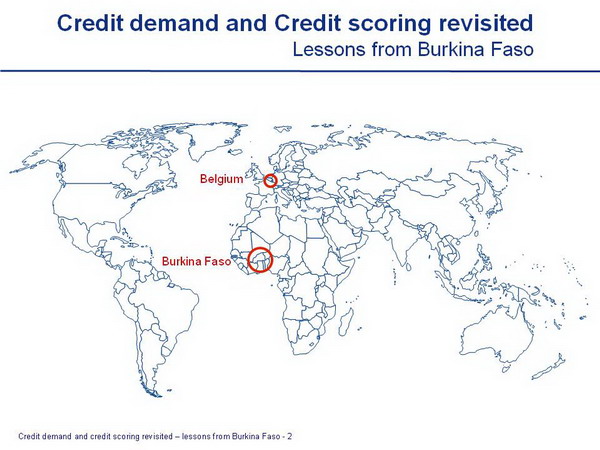 Credit demand and Credit scoring revisited
Lessons from Burkina Faso

Belgium

Burkina Faso

Credit demand and credit scoring revisited – lessons from Burkina Faso - 2